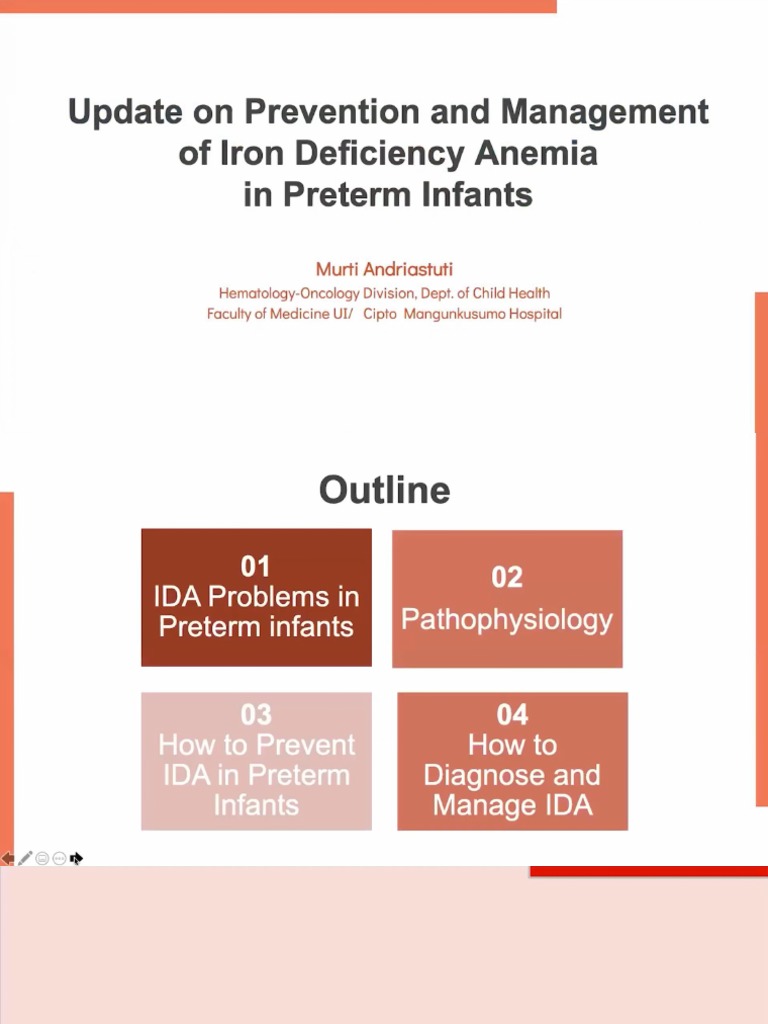 Update on Prevention and Management of Iron Deficiency Anemia in Preterm Infants

Murti Andriastuti
Hematology-Oncology Division, Dept. of Child Health
Faculty of Medicine UI/ Cipto Mangunkusumo Hospital

Outline

01
IDA Problems in Preterm infants

02
Pathophysiology

03
How to Prevent IDA in Preterm Infants

04
How to Diagnose and Manage IDA